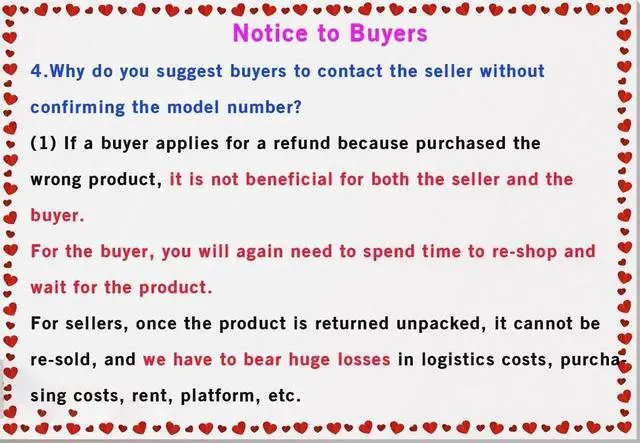 Notice to Buyers

4.Why do you suggest buyers to contact the seller without confirming the model number?

(1) If a buyer applies for a refund because purchased the wrong product, it is not beneficial for both the seller and the buyer.

For the buyer, you will again need to spend time to re-shop and wait for the product.

For sellers, once the product is returned unpacked, it cannot be re-sold, and we have to bear huge losses in logistics costs, purchasing costs, rent, platform, etc.